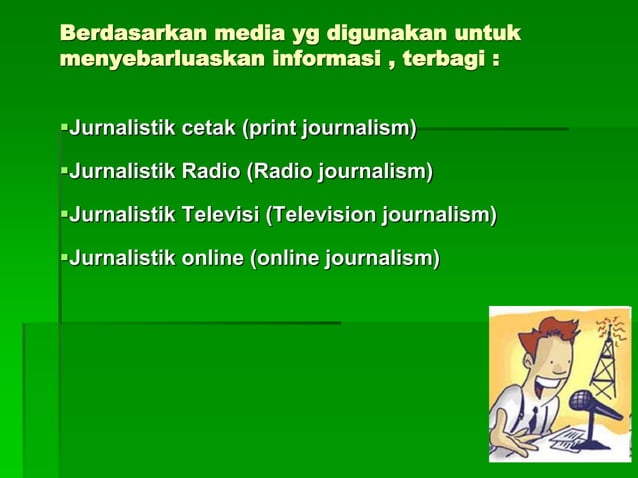 Berdasarkan media yg digunakan untuk menyebarluaskan informasi , terbagi :

▪Jurnalistik cetak (print journalism)

▪Jurnalistik Radio (Radio journalism)

▪Jurnalistik Televisi (Television journalism)

▪Jurnalistik online (online journalism)